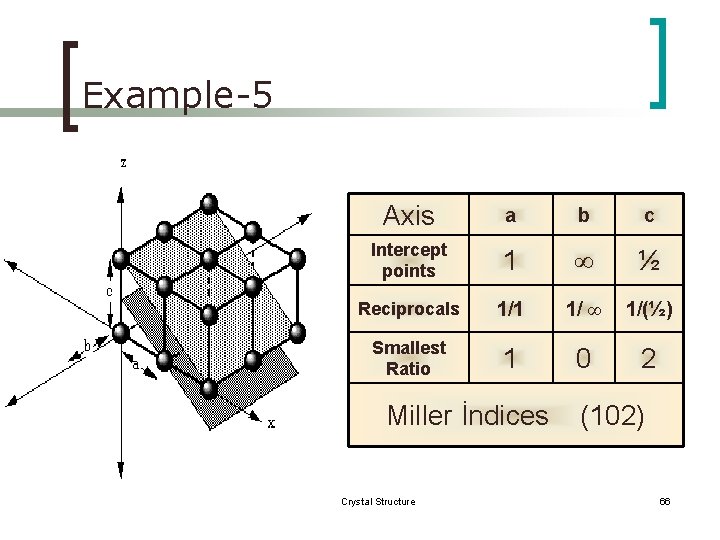 Example-5

z

c

b

a

x

| Axis | a | b | c |
|---|---|---|---|
| Intercept points | 1 | $\infty$ | ½ |
| Reciprocals | 1/1 | 1/ $\infty$ | 1/(½) |
| Smallest Ratio | 1 | 0 | 2 |
| Miller İndices (102) | | | |

Crystal Structure

66